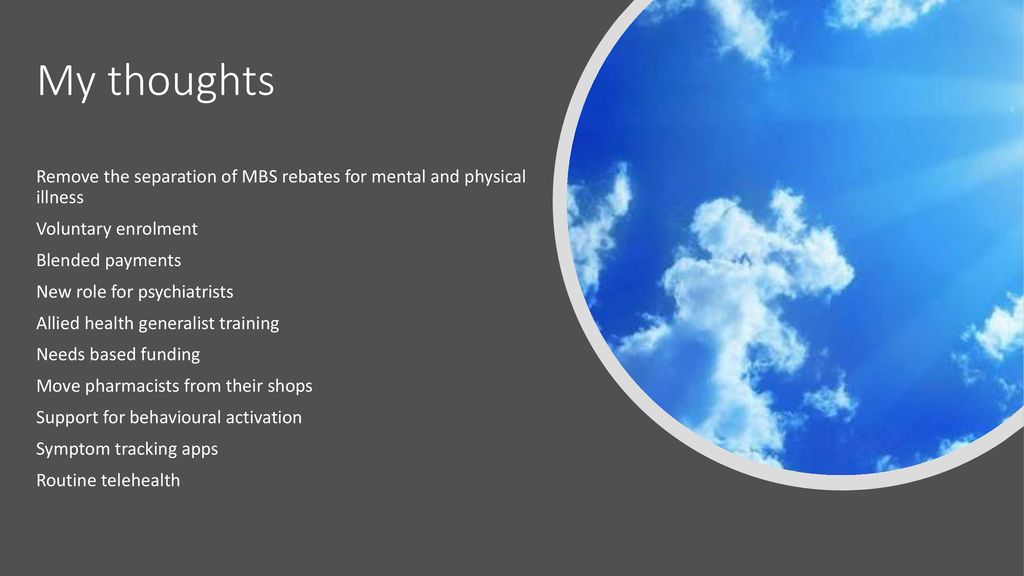 My thoughts

Remove the separation of MBS rebates for mental and physical illness

Voluntary enrolment

Blended payments

New role for psychiatrists

Allied health generalist training

Needs based funding

Move pharmacists from their shops

Support for behavioural activation

Symptom tracking apps

Routine telehealth